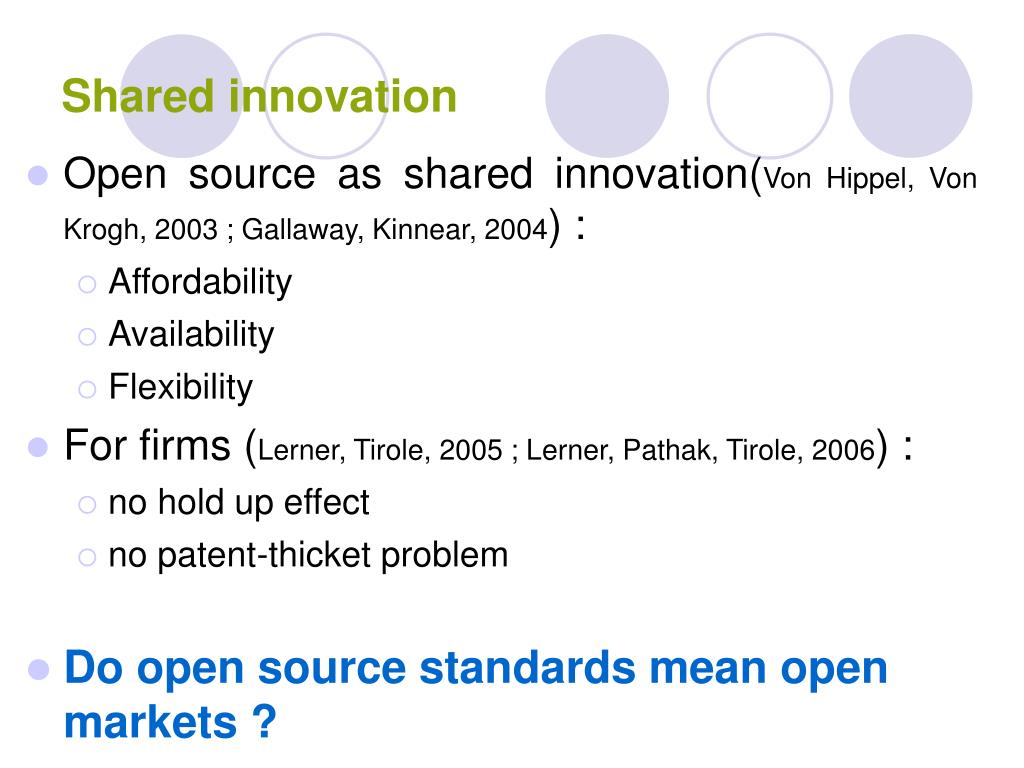 Shared innovation

Open source as shared innovation(Von Hippel, Von Krogh, 2003 ; Gallaway, Kinnear, 2004) :

Affordability

Availability

Flexibility

For firms (Lerner, Tirole, 2005 ; Lerner, Pathak, Tirole, 2006) :

no hold up effect

no patent-thicket problem

Do open source standards mean open markets ?